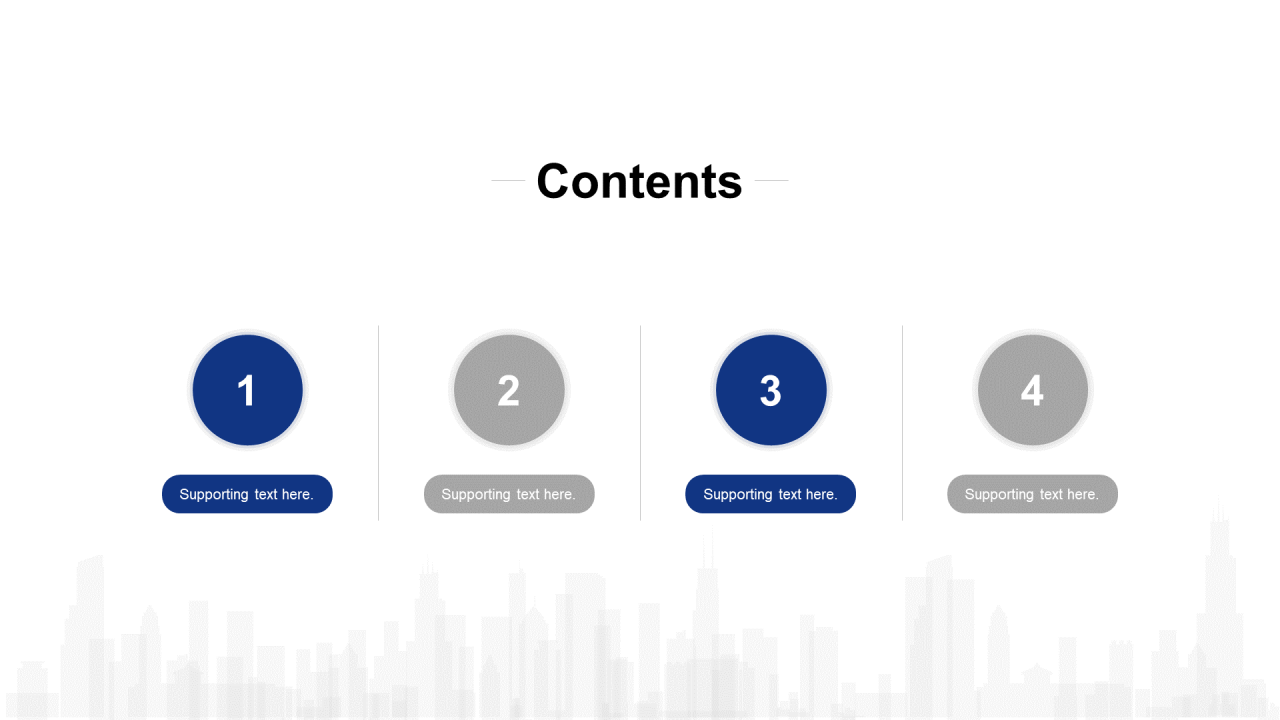 Contents

1

Supporting text here.

2

Supporting text here.

3

Supporting text here.

4

Supporting text here.